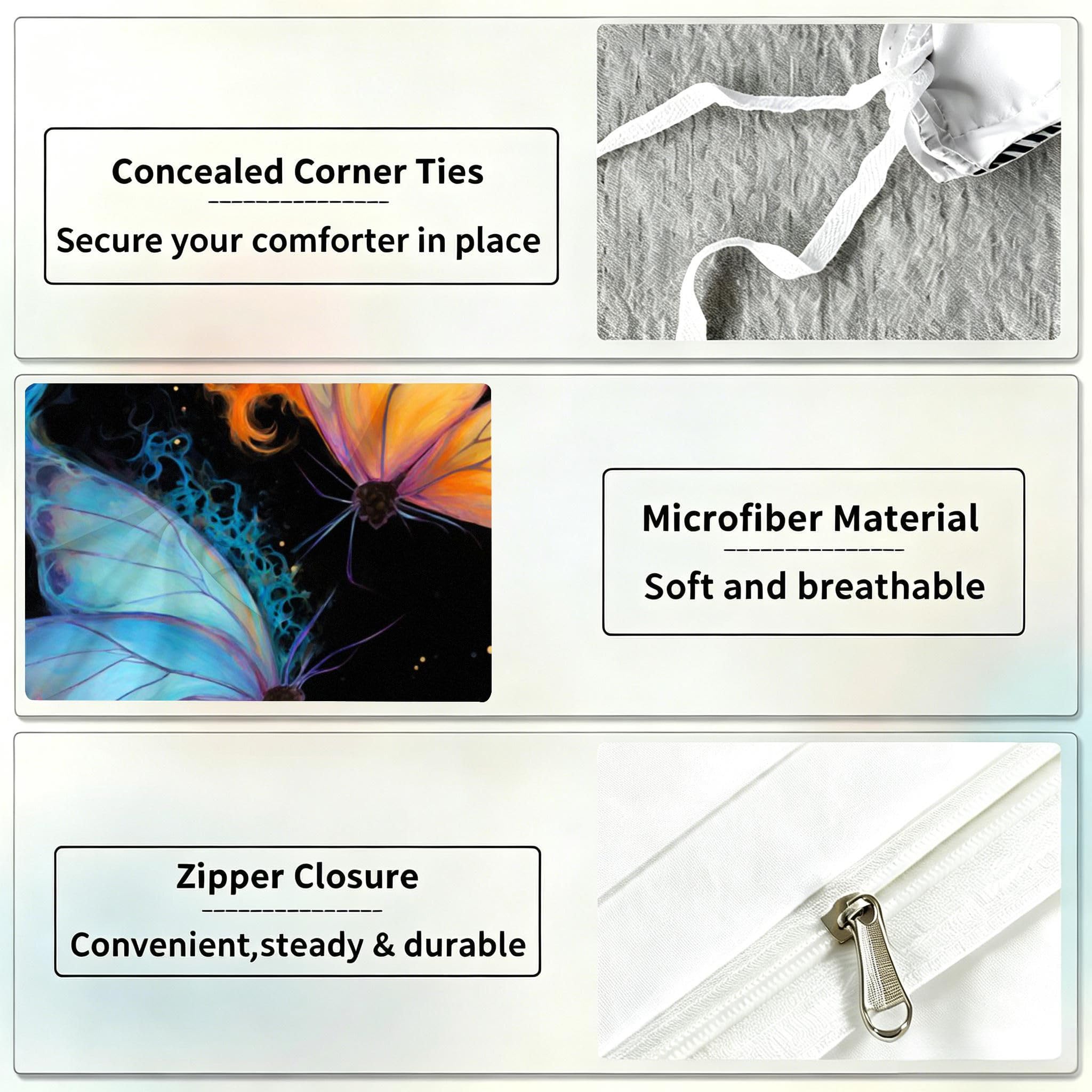 Concealed Corner Ties

Secure your comforter in place

Microfiber Material

Soft and breathable

Zipper Closure

Convenient,steady & durable